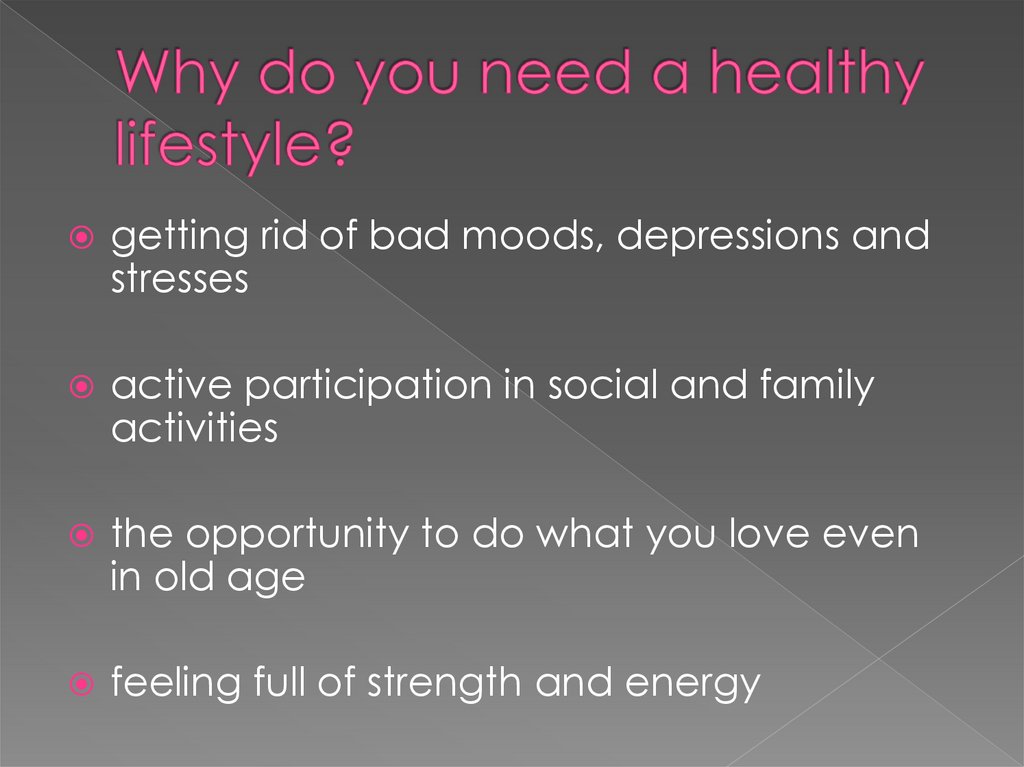 Why do you need a healthy lifestyle?

getting rid of bad moods, depressions and stresses

active participation in social and family activities

the opportunity to do what you love even in old age

feeling full of strength and energy